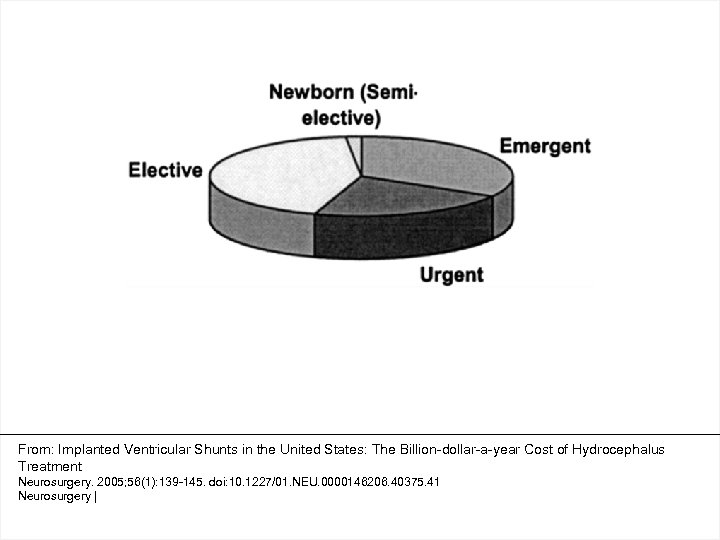 Newborn (Semi-elective)

Emergent

Elective

Urgent

From: Implanted Ventricular Shunts in the United States: The Billion-dollar-a-year Cost of Hydrocephalus Treatment
Neurosurgery. 2005;56(1):139-145. doi:10.1227/01.NEU.0000146206.40375.41
Neurosurgery |